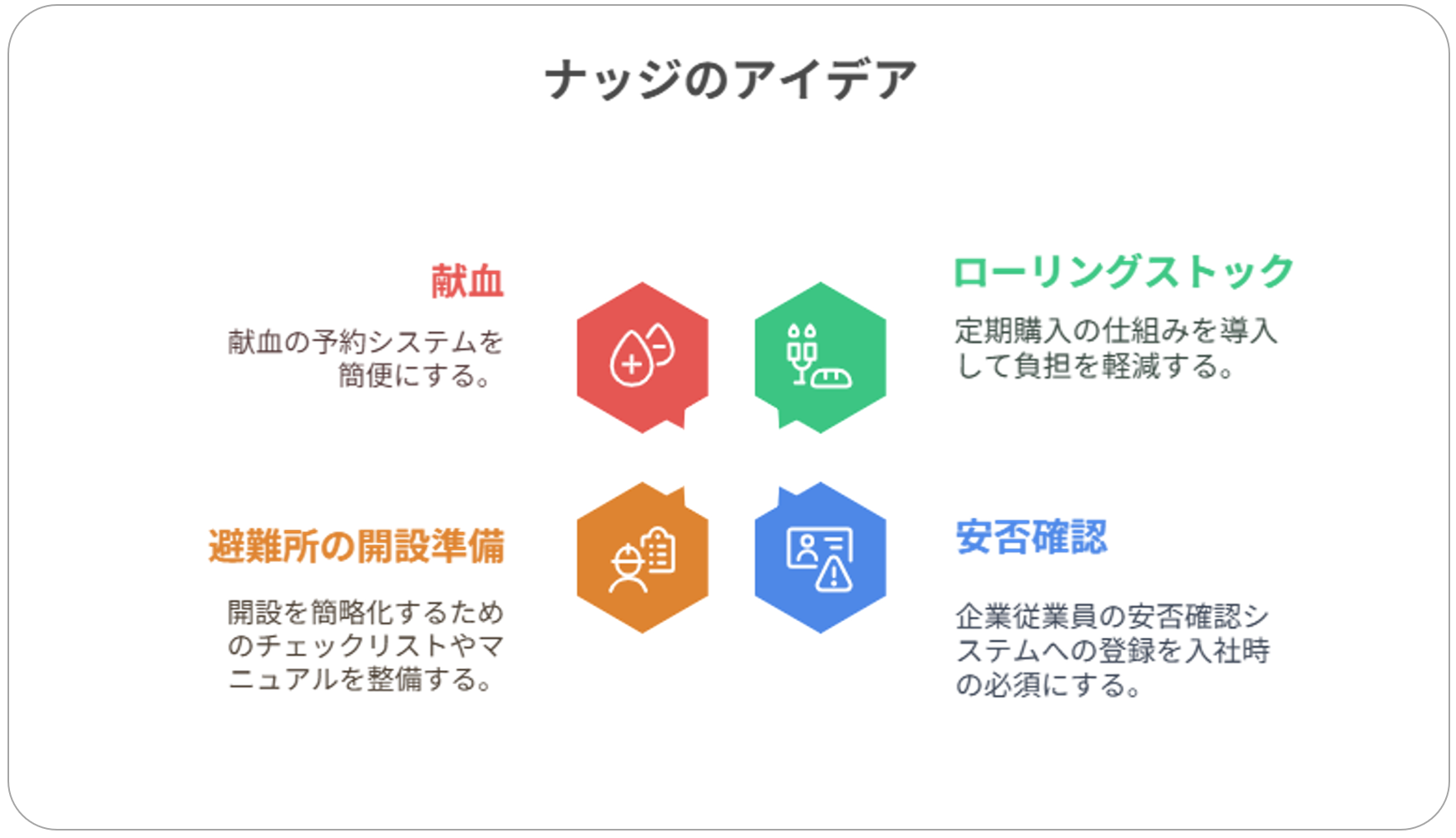 ナッジのアイデア

献血

献血の予約システムを簡便にする。

ローリングストック

定期購入の仕組みを導入して負担を軽減する。

避難所の開設準備

開設を簡略化するためのチェックリストやマニュアルを整備する。

安否確認

企業従業員の安否確認システムへの登録を入社時の必須にする。